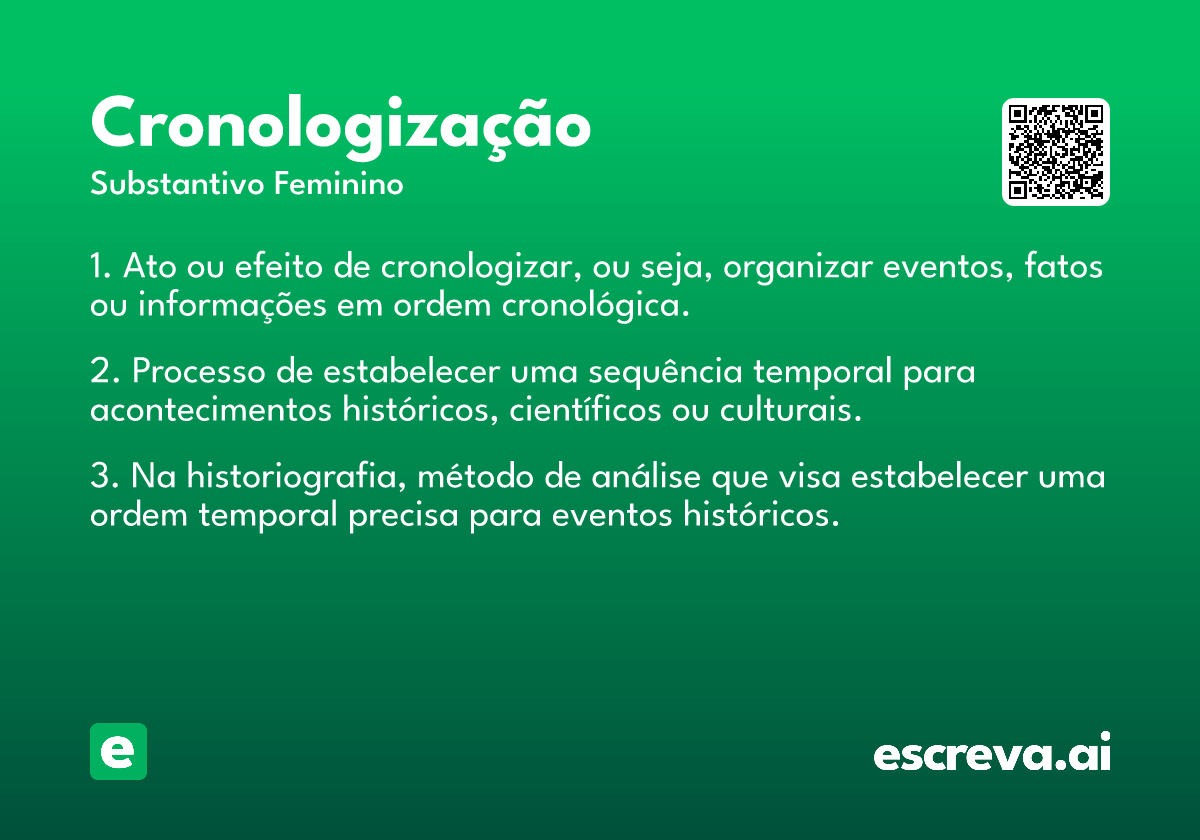 Cronologização
Substantivo Feminino

1. Ato ou efeito de cronologizar, ou seja, organizar eventos, fatos ou informações em ordem cronológica.

2. Processo de estabelecer uma sequência temporal para acontecimentos históricos, científicos ou culturais.

3. Na historiografia, método de análise que visa estabelecer uma ordem temporal precisa para eventos históricos.

e

escreva.ai